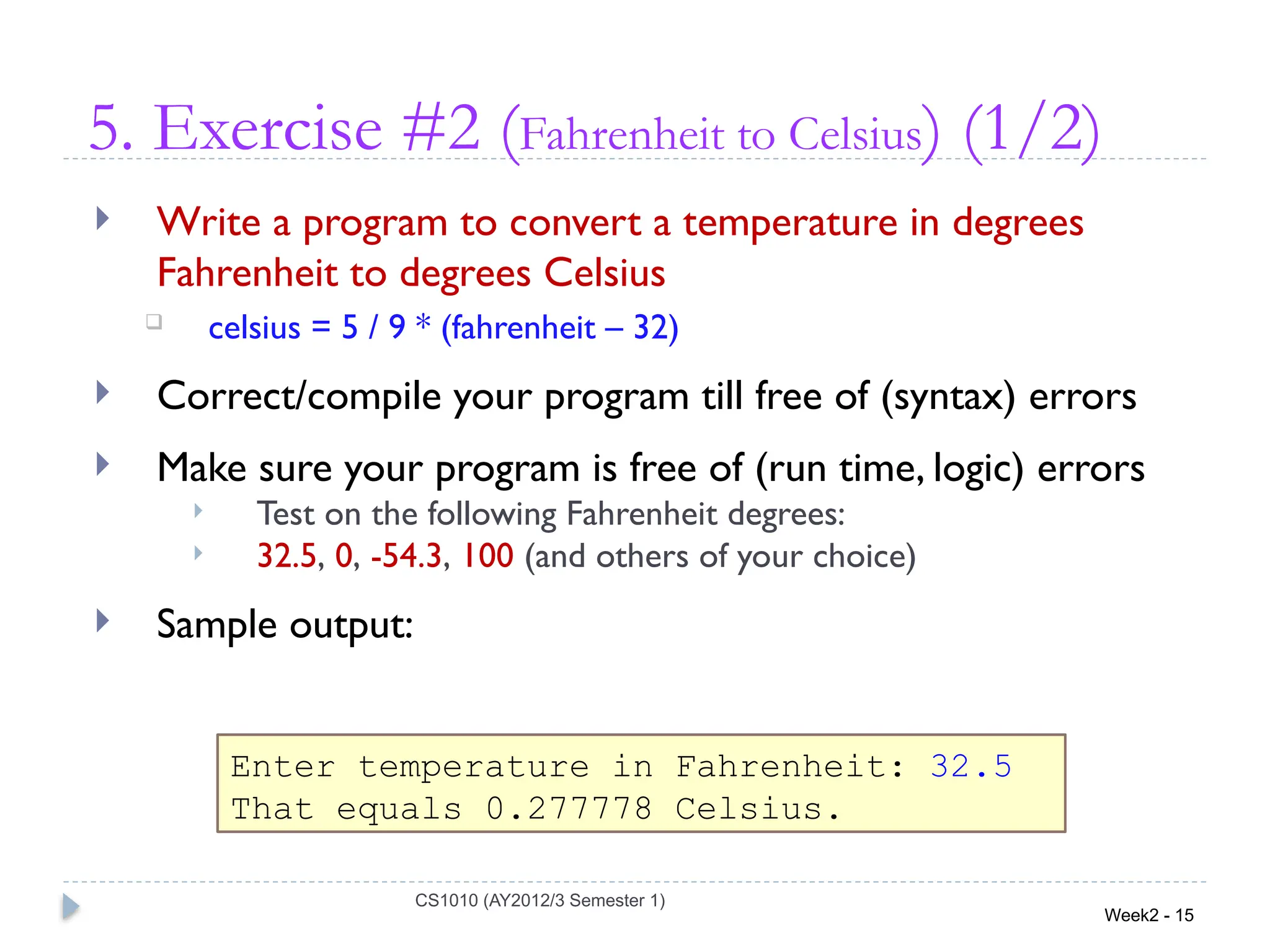 5. Exercise #2 (Fahrenheit to Celsius) (1/2)

Write a program to convert a temperature in degrees Fahrenheit to degrees Celsius

celsius = 5 / 9 * (fahrenheit – 32)

Correct/compile your program till free of (syntax) errors

Make sure your program is free of (run time, logic) errors

Test on the following Fahrenheit degrees:

32.5, 0, -54.3, 100 (and others of your choice)

Sample output:

Enter temperature in Fahrenheit: 32.5
That equals 0.277778 Celsius.

CS1010 (AY2012/3 Semester 1)

Week2 - 15